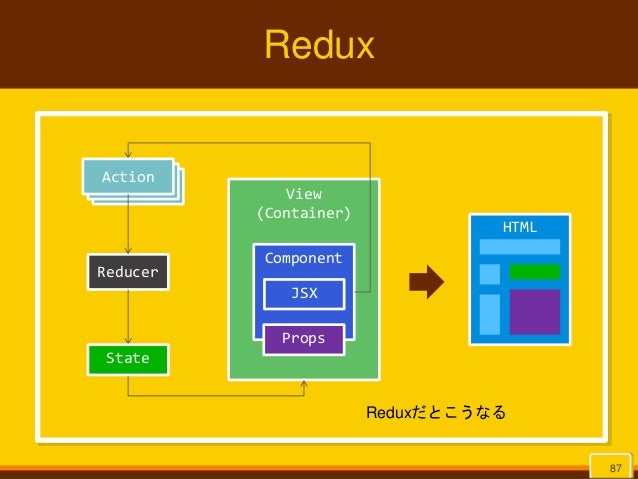 Redux

Action

Reducer

State

View
(Container)

Component

JSX

Props

HTML

Reduxだとこうなる

87